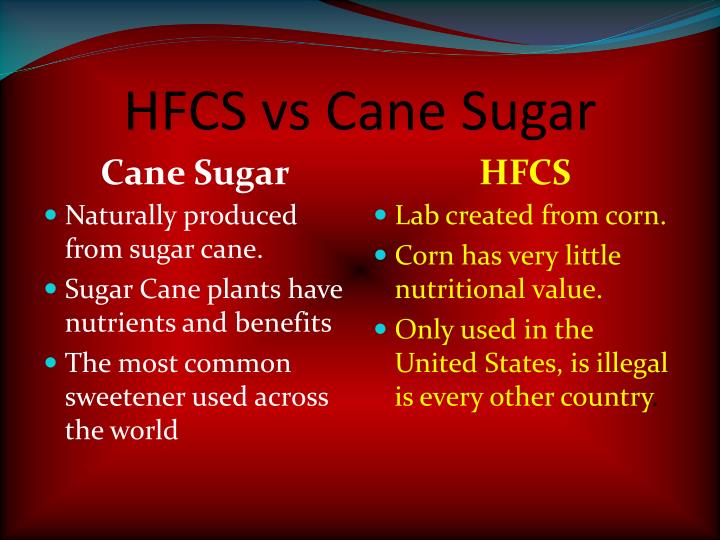 HFCS vs Cane Sugar

Cane Sugar

- Naturally produced from sugar cane.
- Sugar Cane plants have nutrients and benefits
- The most common sweetener used across the world

HFCS

- Lab created from corn.
- Corn has very little nutritional value.
- Only used in the United States, is illegal is every other country.